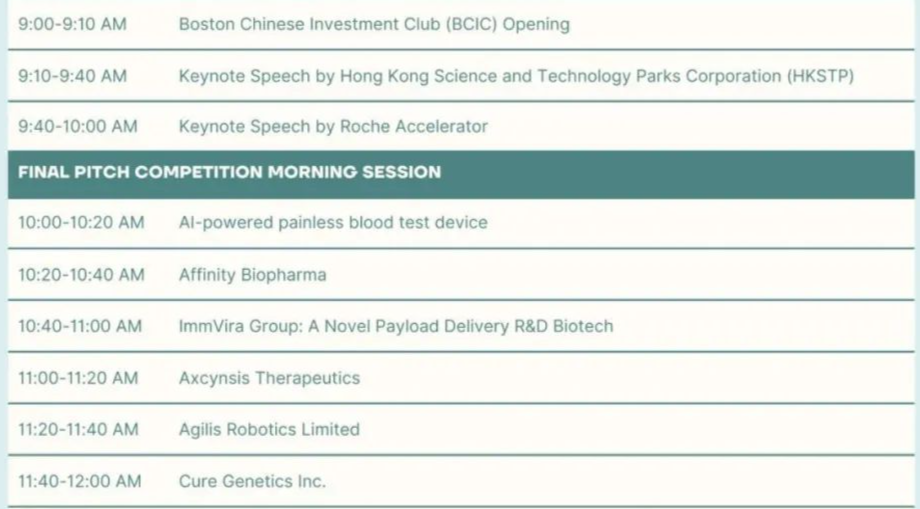 | | |
|---|---|
| 9:00-9:10 AM | Boston Chinese Investment Club (BCIC) Opening |
| 9:10-9:40 AM | Keynote Speech by Hong Kong Science and Technology Parks Corporation (HKSTP) |
| 9:40-10:00 AM | Keynote Speech by Roche Accelerator |
| FINAL PITCH COMPETITION MORNING SESSION | |
| 10:00-10:20 AM | AI-powered painless blood test device |
| 10:20-10:40 AM | Affinity Biopharma |
| 10:40-11:00 AM | ImmVira Group: A Novel Payload Delivery R&D Biotech |
| 11:00-11:20 AM | Axcynsis Therapeutics |
| 11:20-11:40 AM | Agilis Robotics Limited |
| 11:40-12:00 AM | Cure Genetics Inc. |